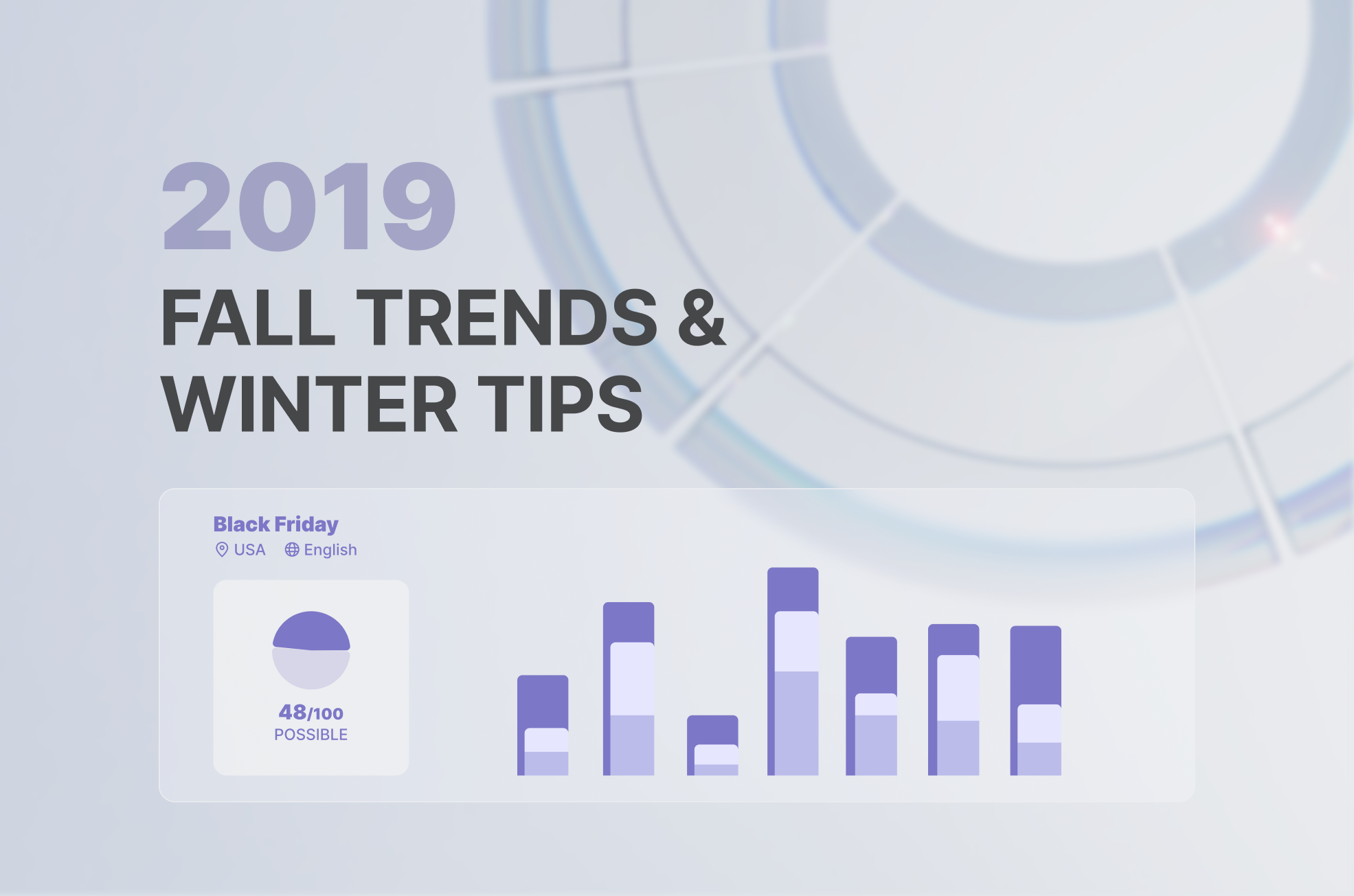 2019
FALL TRENDS &
WINTER TIPS

Black Friday
USA English

48/100
POSSIBLE